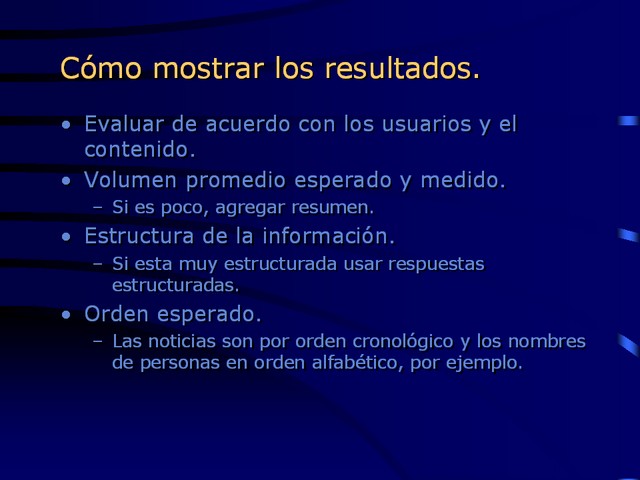 Cómo mostrar los resultados.

• Evaluar de acuerdo con los usuarios y el contenido.
• Volumen promedio esperado y medido.
– Si es poco, agregar resumen.
• Estructura de la información.
– Si esta muy estructurada usar respuestas estructuradas.
• Orden esperado.
– Las noticias son por orden cronológico y los nombres de personas en orden alfabético, por ejemplo.